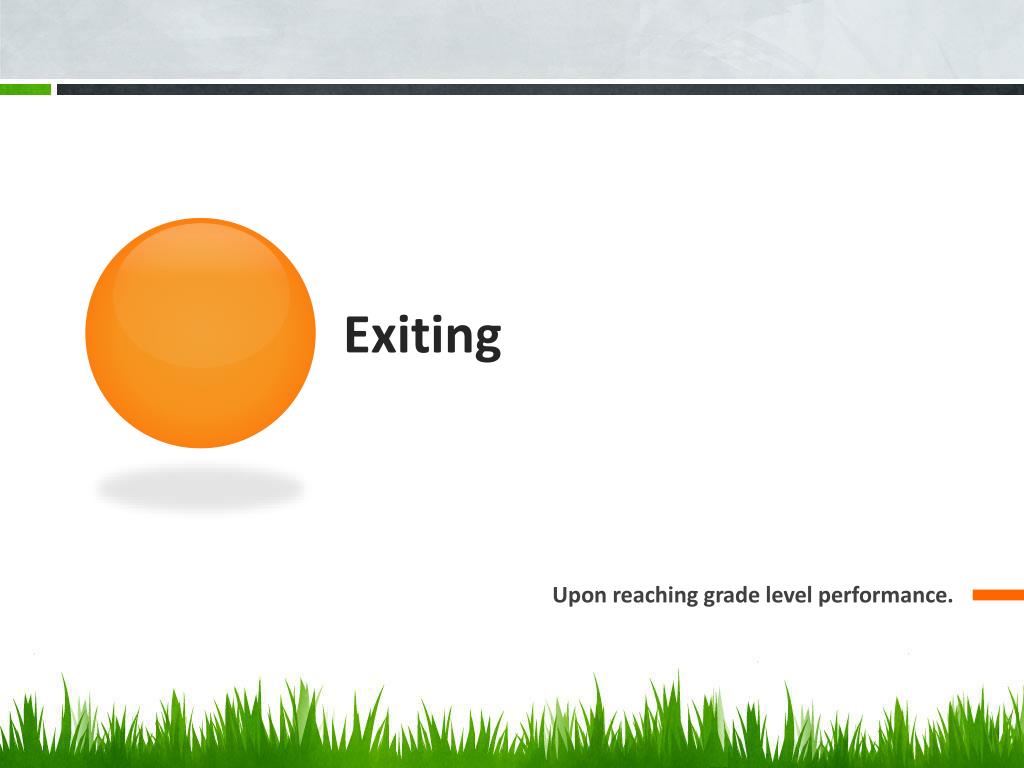 Exiting

Upon reaching grade level performance.